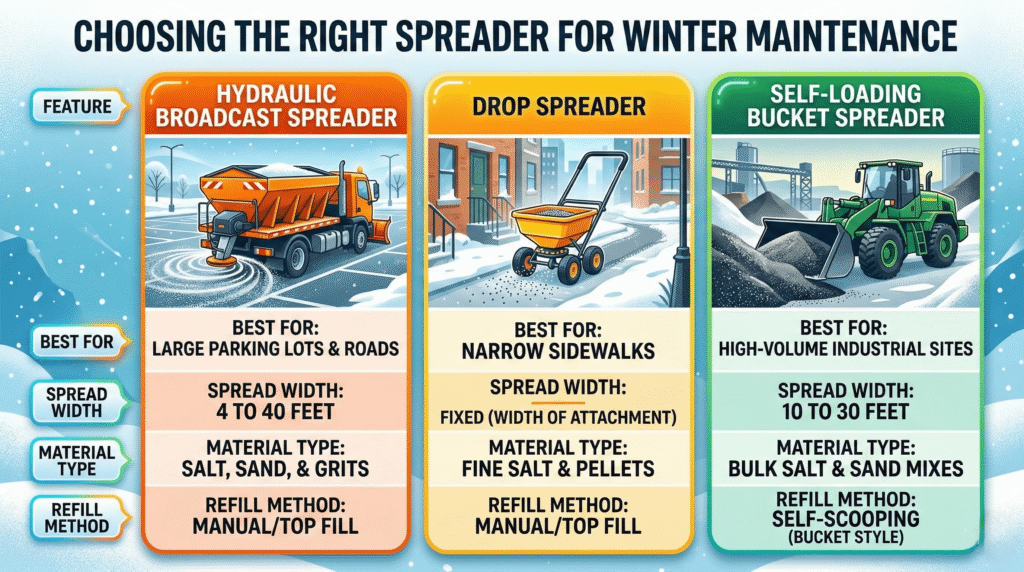 CHOOSING THE RIGHT SPREADER FOR WINTER MAINTENANCE

| FEATURE | HYDRAULIC BROADCAST SPREADER | DROP SPREADER | SELF-LOADING BUCKET SPREADER |
|---|---|---|---|
| BEST FOR | BEST FOR: LARGE PARKING LOTS & ROADS | BEST FOR: NARROW SIDEWALKS | BEST FOR: HIGH-VOLUME INDUSTRIAL SITES |
| SPREAD WIDTH | SPREAD WIDTH: 4 TO 40 FEET | SPREAD WIDTH: FIXED (WIDTH OF ATTACHMENT) | SPREAD WIDTH: 10 TO 30 FEET |
| MATERIAL TYPE | MATERIAL TYPE: SALT, SAND, & GRITS | MATERIAL TYPE: FINE SALT & PELLETS | MATERIAL TYPE: BULK SALT & SAND MIXES |
| REFILL METHOD | REFILL METHOD: MANUAL/TOP FILL | REFILL METHOD: MANUAL/TOP FILL | REFILL METHOD: SELF-SCOOPING (BUCKET STYLE) |